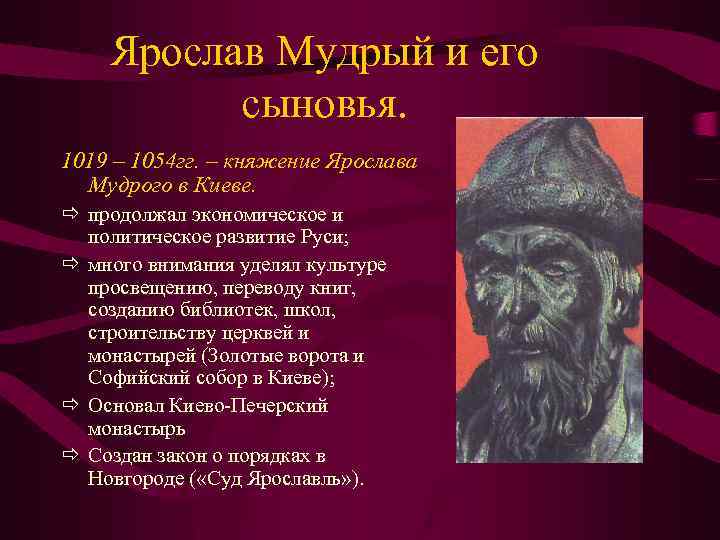 Ярослав Мудрый и его сыновья.

1019 – 1054гг. – княжение Ярослава Мудрого в Киеве.

⇨ продолжал экономическое и политическое развитие Руси;

⇨ много внимания уделял культуре просвещению, переводу книг, созданию библиотек, школ, строительству церквей и монастырей (Золотые ворота и Софийский собор в Киеве);

⇨ Основал Киево-Печерский монастырь

⇨ Создан закон о порядках в Новгороде («Суд Ярославль»).